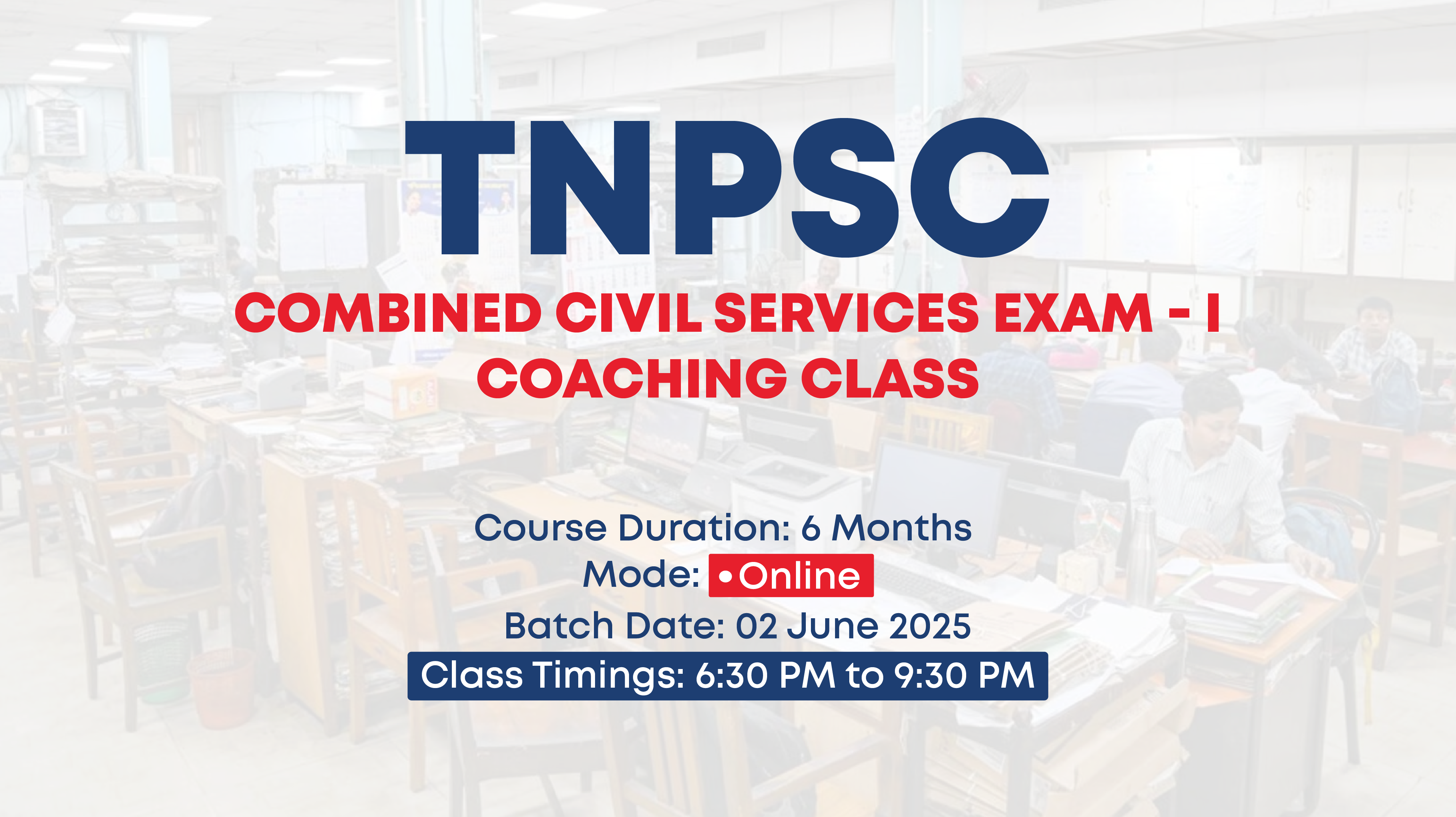 TNPSC

COMBINED CIVIL SERVICES EXAM - I
COACHING CLASS

Course Duration: 6 Months
Mode: •Online
Batch Date: 02 June 2025
Class Timings: 6:30 PM to 9:30 PM